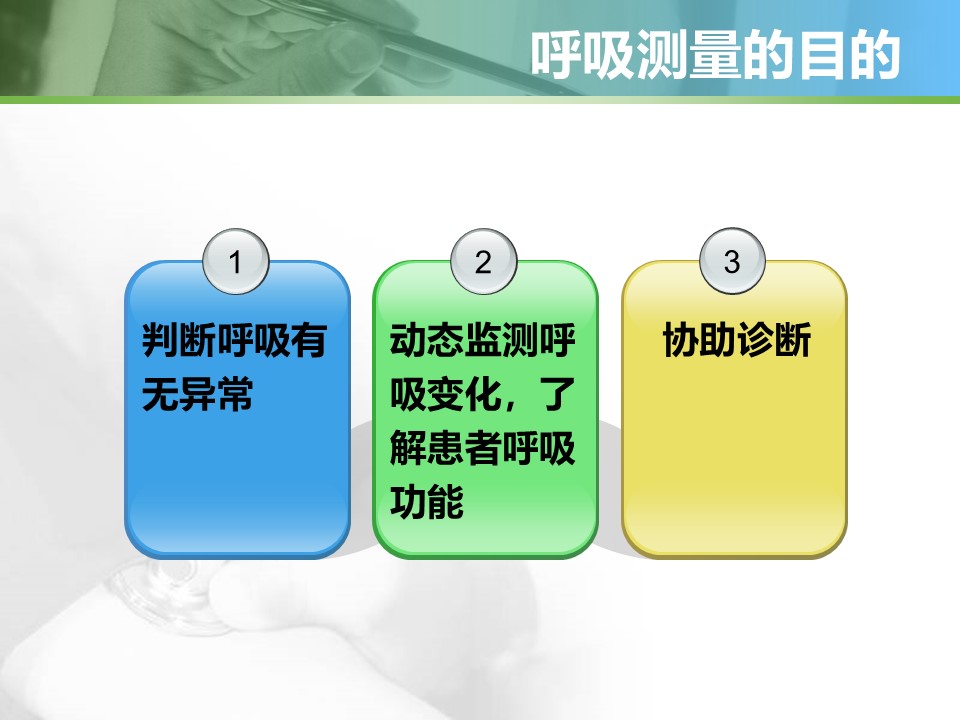 呼吸测量的目的

1

判断呼吸有无异常

2

动态监测呼吸变化，了解患者呼吸功能

3

协助诊断